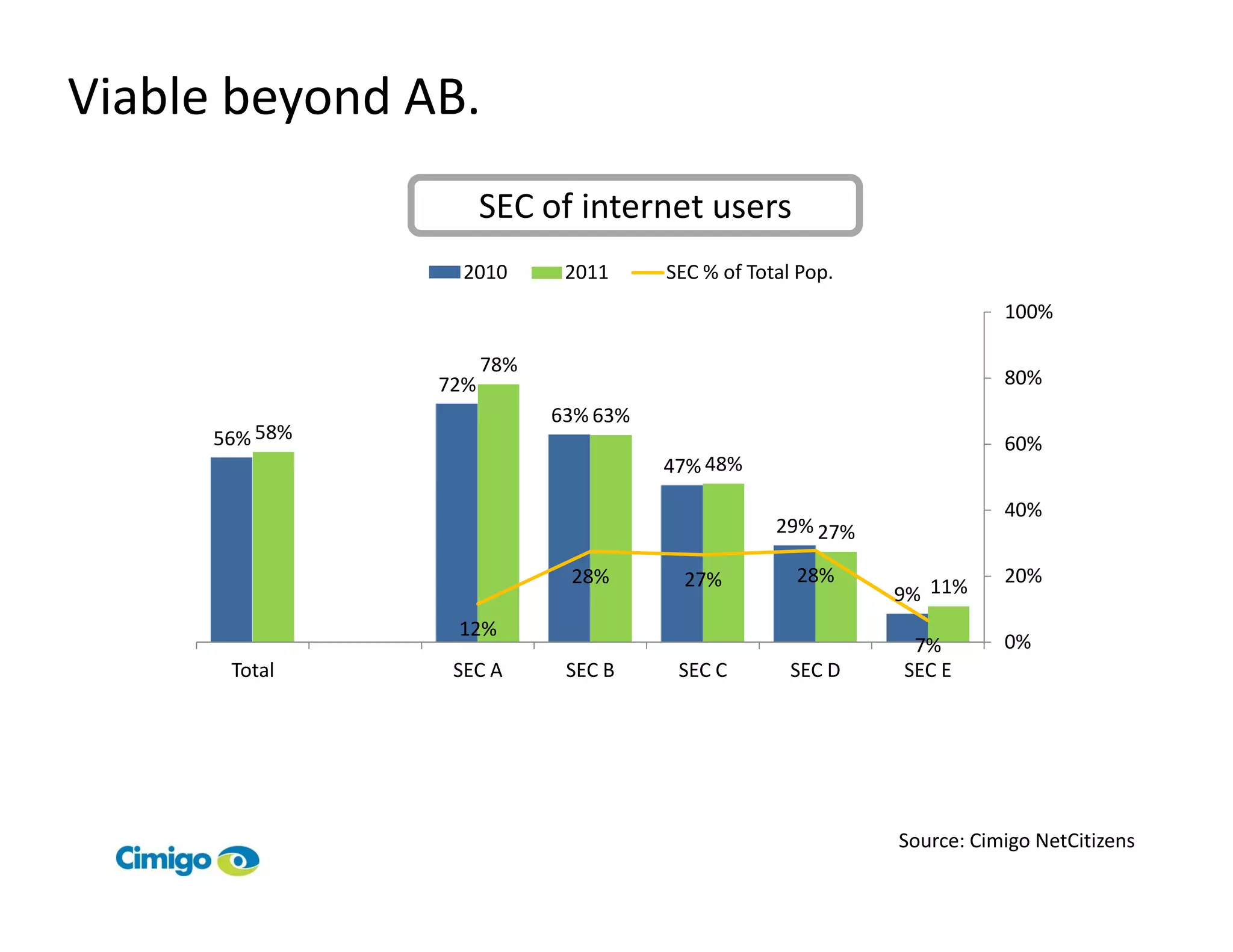 Viable beyond AB.

SEC of internet users

2010 2011 SEC % of Total Pop.

100%
80%
60%
40%
20%
0%

56% 58%
72% 78%
63% 63%
47% 48%
29% 27%
9% 11%
12%
28%
27%
28%
7%

Total
SEC A
SEC B
SEC C
SEC D
SEC E

Source: Cimigo NetCitizens

Cimigo